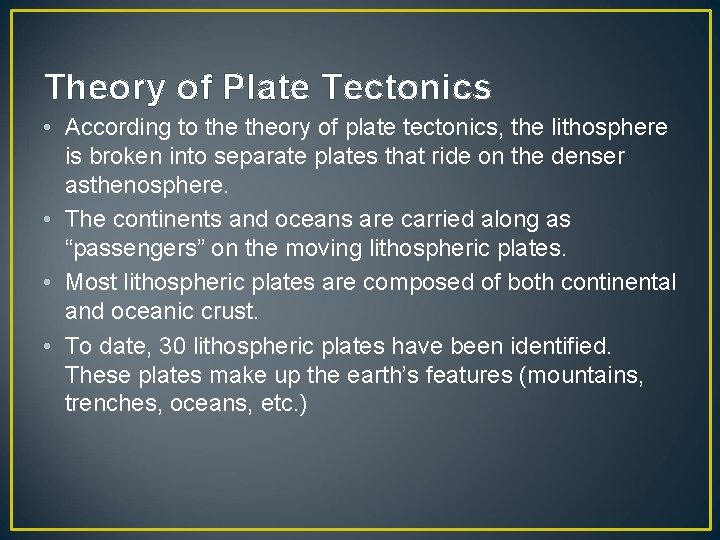 Theory of Plate Tectonics

• According to the theory of plate tectonics, the lithosphere is broken into separate plates that ride on the denser asthenosphere.

• The continents and oceans are carried along as “passengers” on the moving lithospheric plates.

• Most lithospheric plates are composed of both continental and oceanic crust.

• To date, 30 lithospheric plates have been identified. These plates make up the earth’s features (mountains, trenches, oceans, etc.)